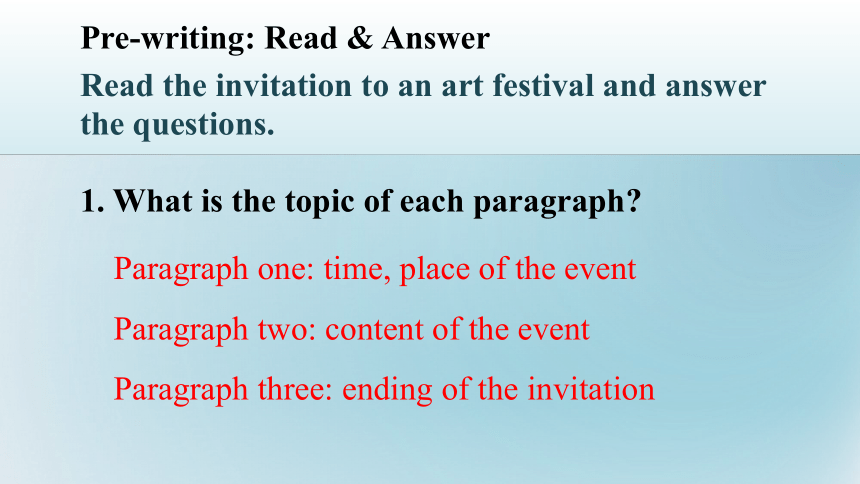 Pre-writing: Read & Answer

Read the invitation to an art festival and answer the questions.

1. What is the topic of each paragraph?

Paragraph one: time, place of the event

Paragraph two: content of the event

Paragraph three: ending of the invitation